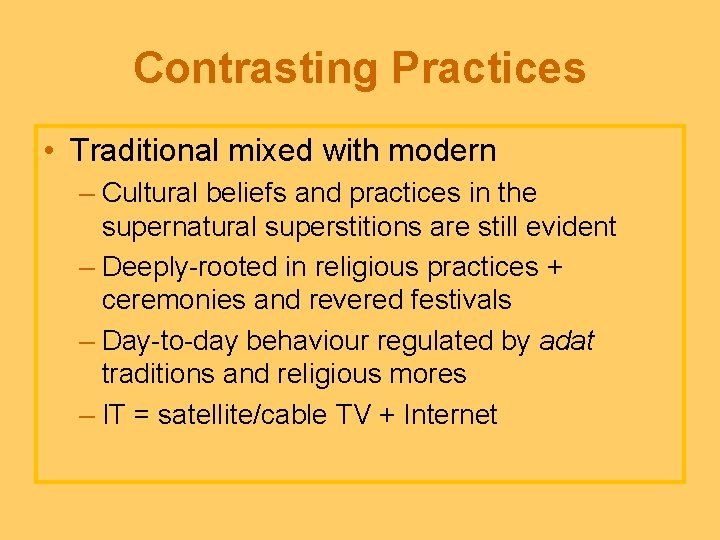 Contrasting Practices

• Traditional mixed with modern

– Cultural beliefs and practices in the supernatural superstitions are still evident

– Deeply-rooted in religious practices + ceremonies and revered festivals

– Day-to-day behaviour regulated by adat traditions and religious mores

– IT = satellite/cable TV + Internet